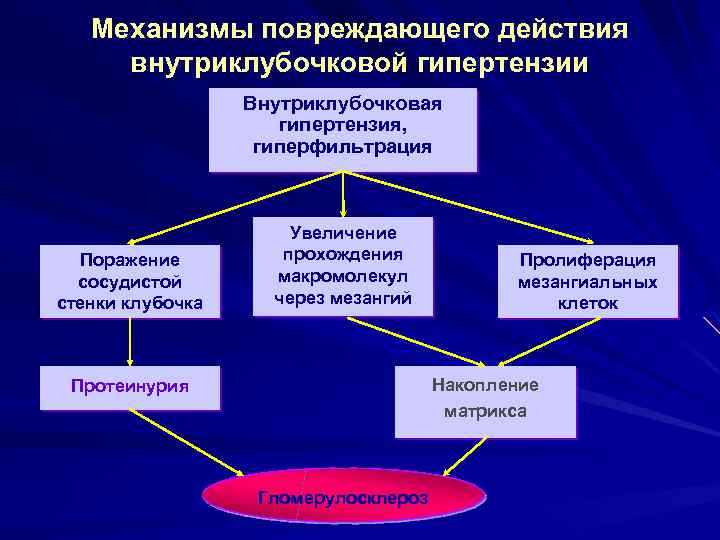 Механизмы повреждающего действия внутриклубочковой гипертензии

Внутриклубочковая гипертензия, гиперфильтрация

Поражение сосудистой стенки клубочка

Увеличение прохождения макромолекул через мезангий

Пролиферация мезангиальных клеток

Протеинурия

Накопление матрикса

Гломерулосклероз